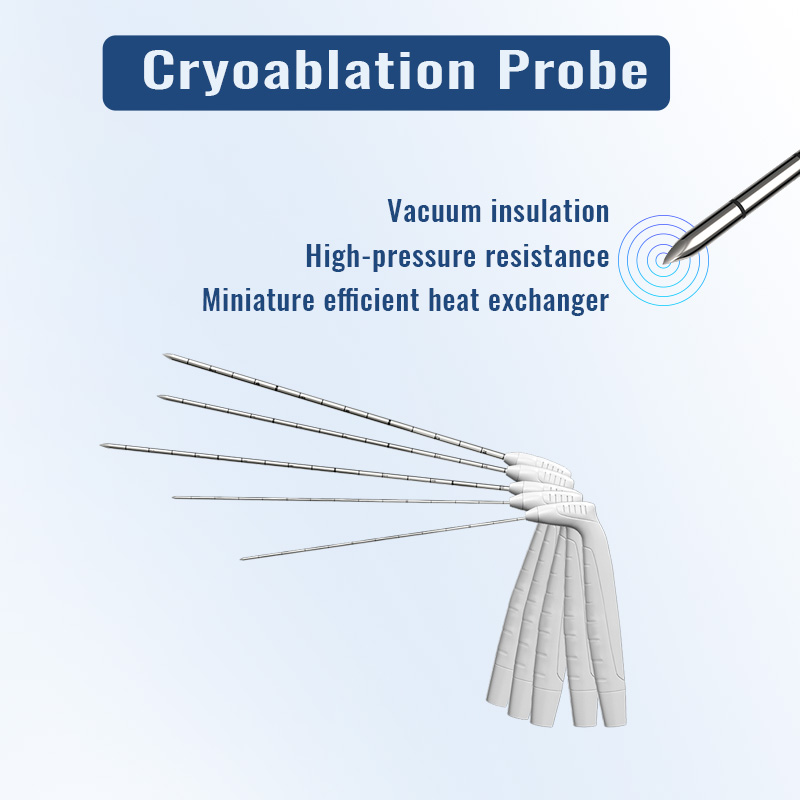 Cryoablation Probe

Vacuum insulation
High-pressure resistance
Miniature efficient heat exchanger